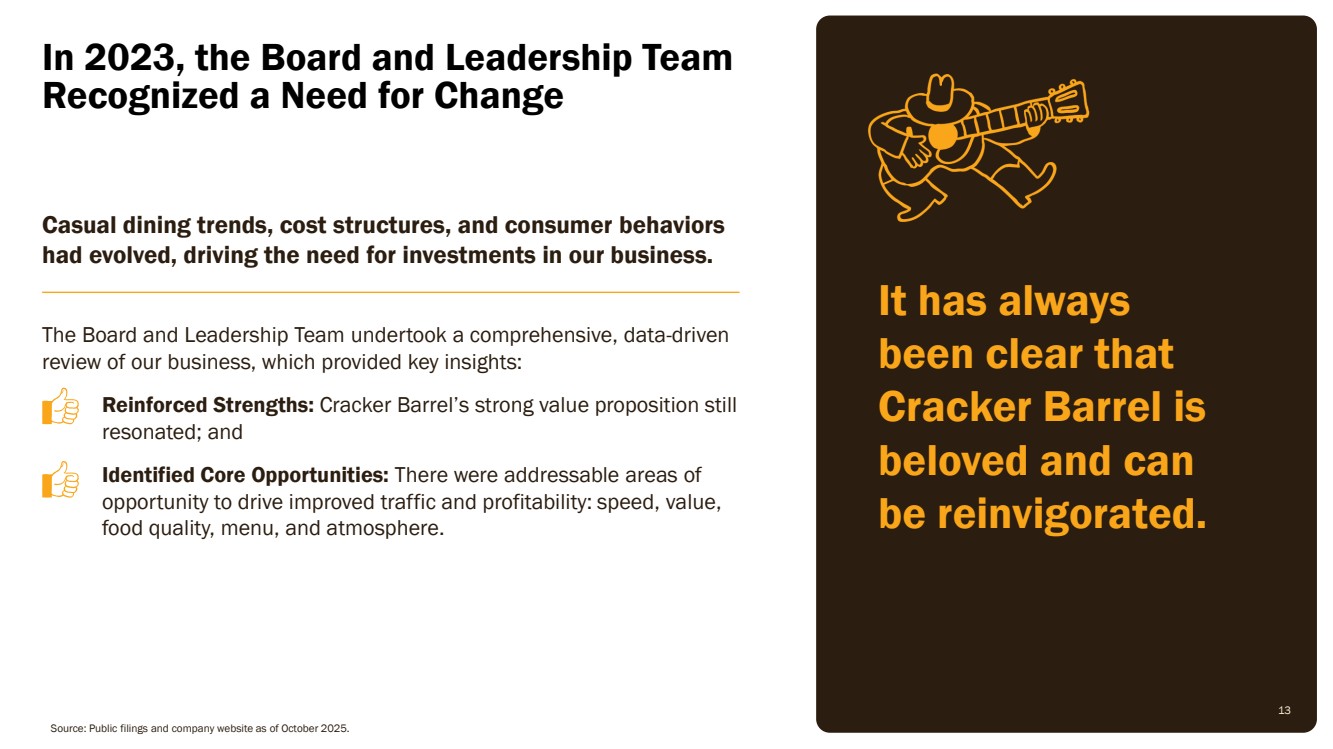 In 2023, the Board and Leadership Team Recognized a Need for Change

Casual dining trends, cost structures, and consumer behaviors had evolved, driving the need for investments in our business.

The Board and Leadership Team undertook a comprehensive, data-driven review of our business, which provided key insights:

Reinforced Strengths: Cracker Barrel's strong value proposition still resonated; and

Identified Core Opportunities: There were addressable areas of opportunity to drive improved traffic and profitability: speed, value, food quality, menu, and atmosphere.

Source: Public filings and company website as of October 2025.

It has always been clear that Cracker Barrel is beloved and can be reinvigorated.

13